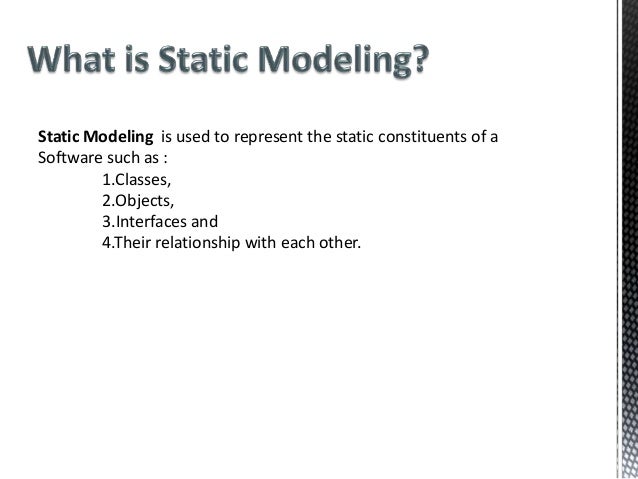 What is Static Modeling?

Static Modeling is used to represent the static constituents of a Software such as :
1.Classes,
2.Objects,
3.Interfaces and
4.Their relationship with each other.